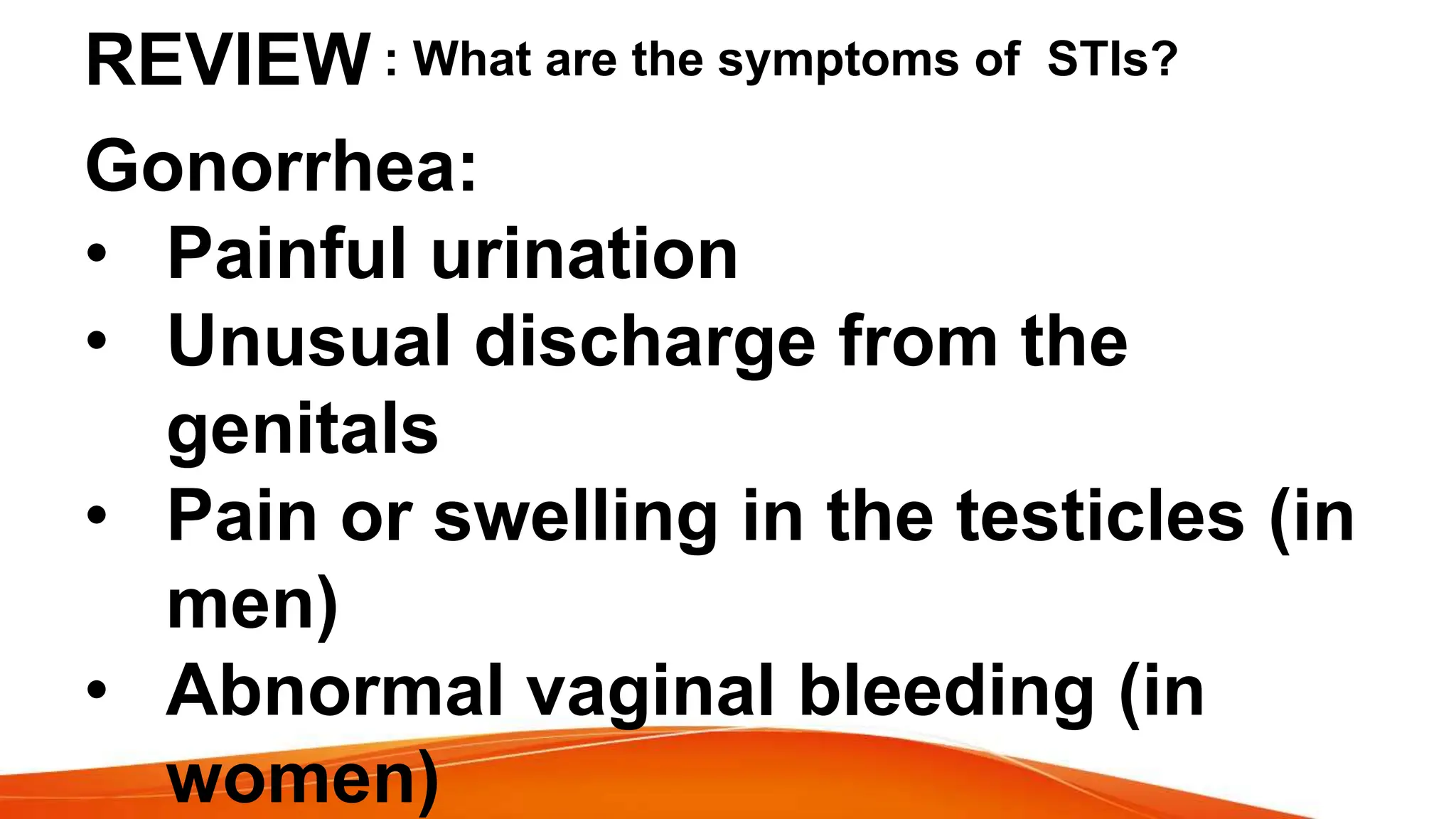 REVIEW : What are the symptoms of STIs?

Gonorrhea:
• Painful urination
• Unusual discharge from the genitals
• Pain or swelling in the testicles (in men)
• Abnormal vaginal bleeding (in women)